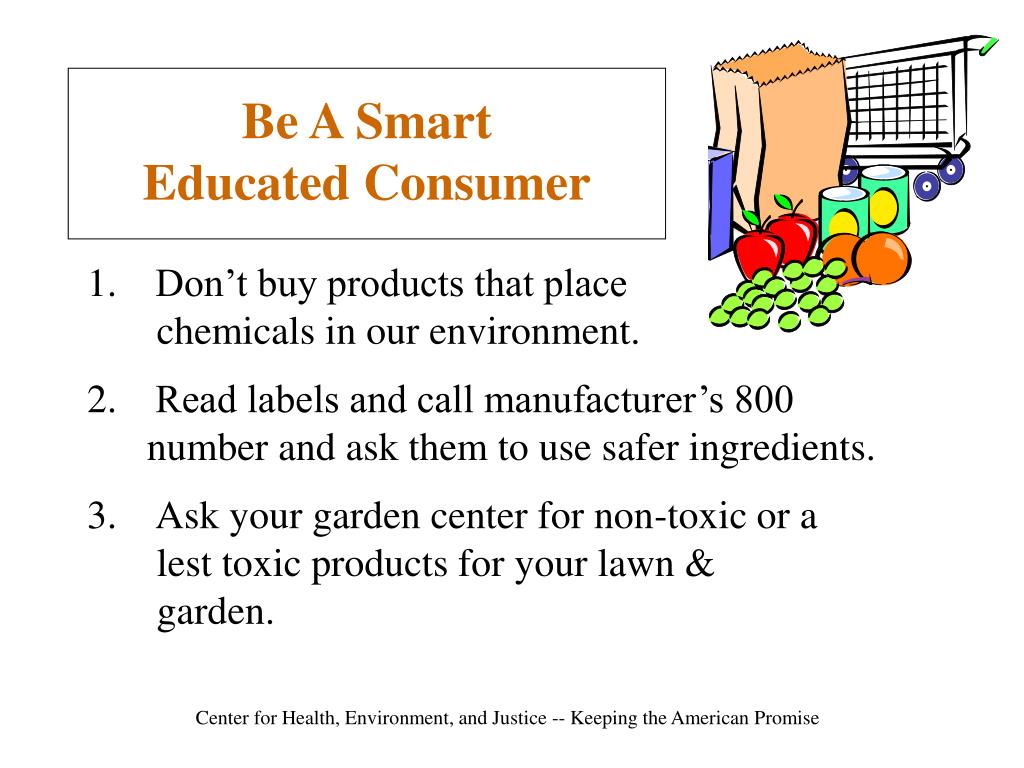 Be A Smart
Educated Consumer

1. Don’t buy products that place chemicals in our environment.

2. Read labels and call manufacturer’s 800 number and ask them to use safer ingredients.

3. Ask your garden center for non-toxic or a lest toxic products for your lawn & garden.

Center for Health, Environment, and Justice -- Keeping the American Promise